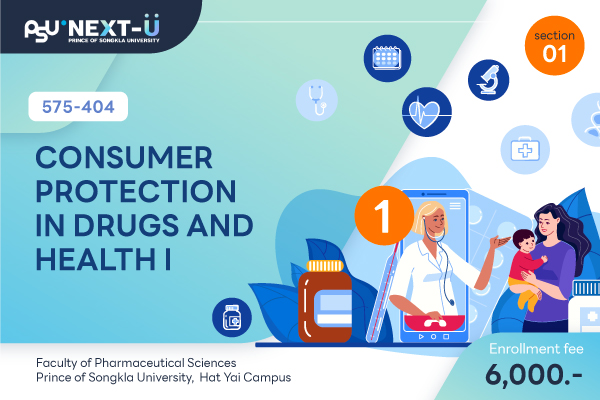 PSU NEXT-U
PRINCE OF SONGKLA UNIVERSITY

section
01

575-404

CONSUMER PROTECTION IN DRUGS AND HEALTH I

1

Faculty of Pharmaceutical Sciences
Prince of Songkla University, Hat Yai Campus

Enrollment fee
6,000.-